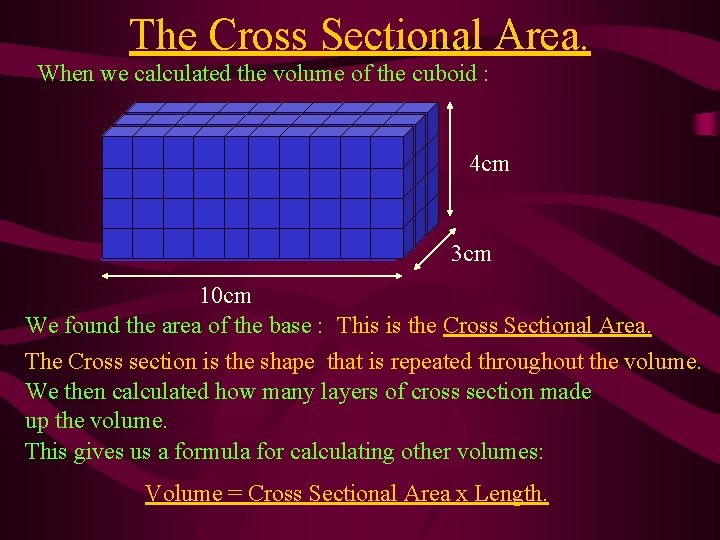 The Cross Sectional Area.

When we calculated the volume of the cuboid :

4cm

3cm

10cm

We found the area of the base : This is the Cross Sectional Area.

The Cross section is the shape that is repeated throughout the volume.

We then calculated how many layers of cross section made up the volume.

This gives us a formula for calculating other volumes:

Volume = Cross Sectional Area x Length.